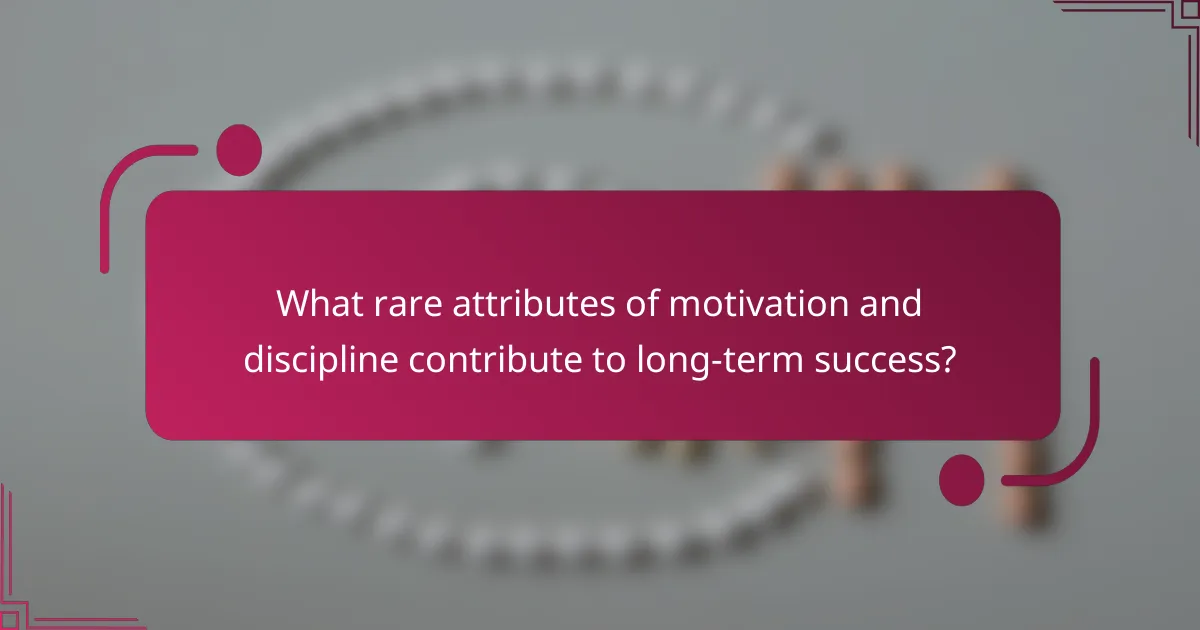 What rare attributes of motivation and discipline contribute to long-term success?